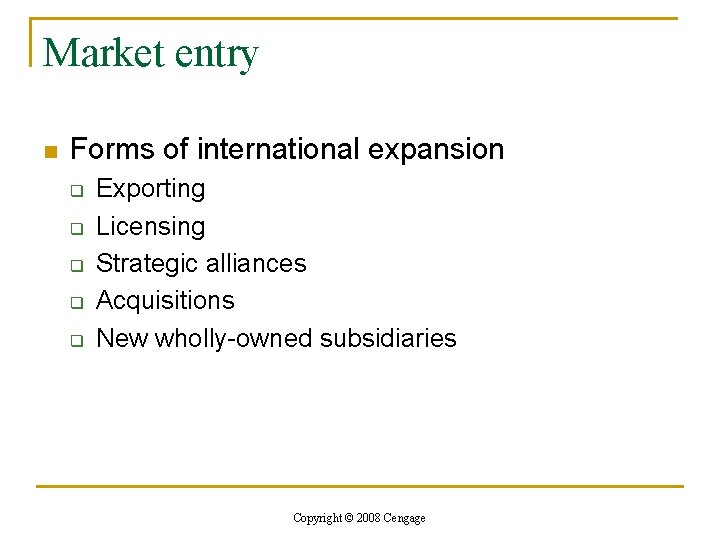 Market entry

Forms of international expansion
Exporting
Licensing
Strategic alliances
Acquisitions
New wholly-owned subsidiaries

Copyright © 2008 Cengage